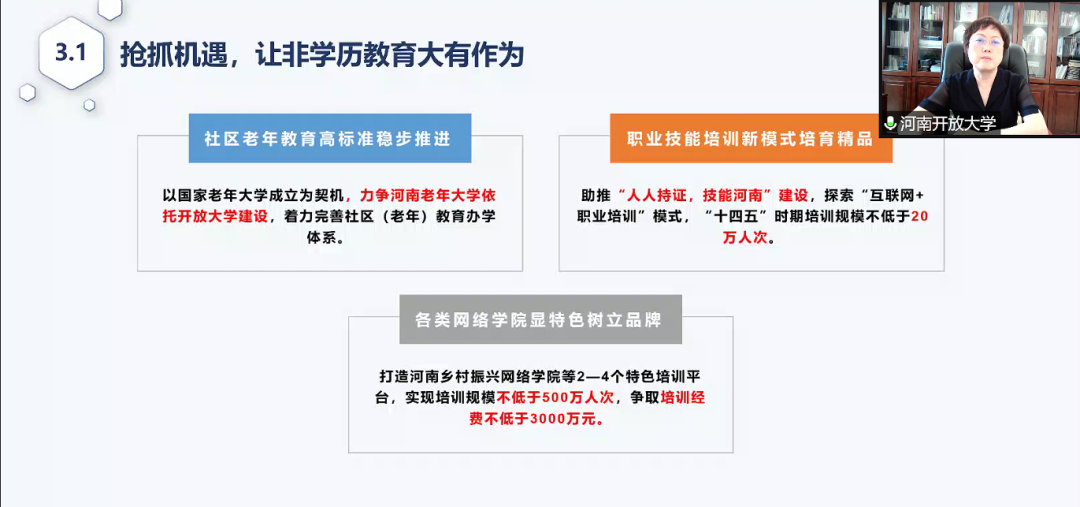 3.1 抢抓机遇，让非学历教育大有作为

河南开放大学

社区老年教育高标准稳步推进

以国家老年大学成立为契机，力争河南老年大学依托开放大学建设，着力完善社区（老年）教育办学体系。

职业技能培训新模式培育精品

助推“人人持证，技能河南”建设，探索“互联网+职业培训”模式，“十四五”时期培训规模不低于20万人次。

各类网络学院显特色树立品牌

打造河南乡村振兴网络学院等2—4个特色培训平台，实现培训规模不低于500万人次，争取培训经费不低于3000万元。